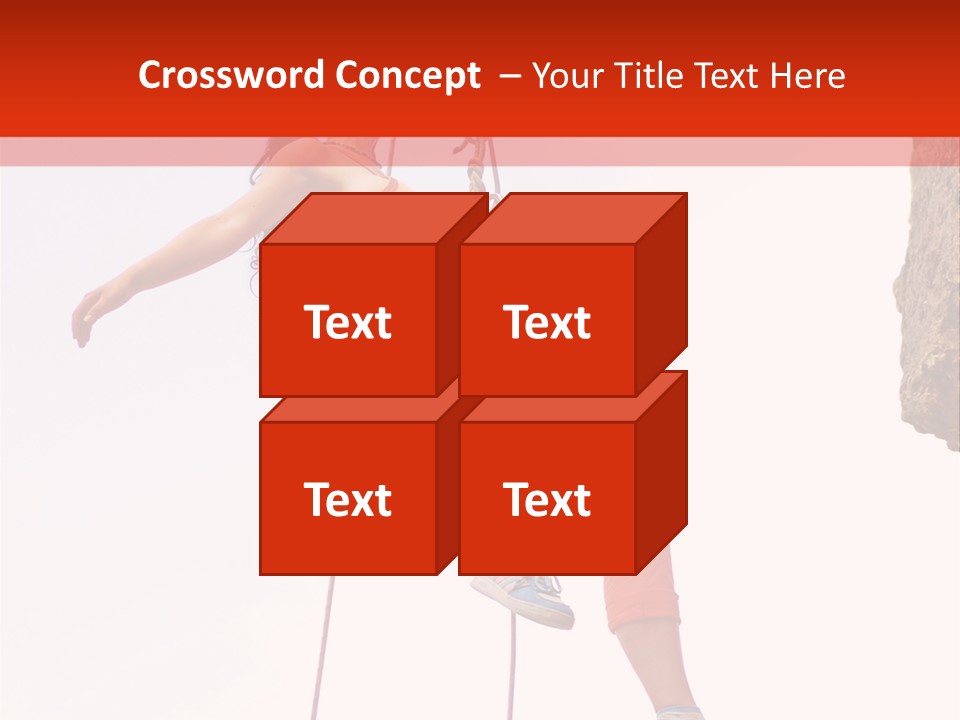 Crossword Concept – Your Title Text Here

Text

Text

Text

Text